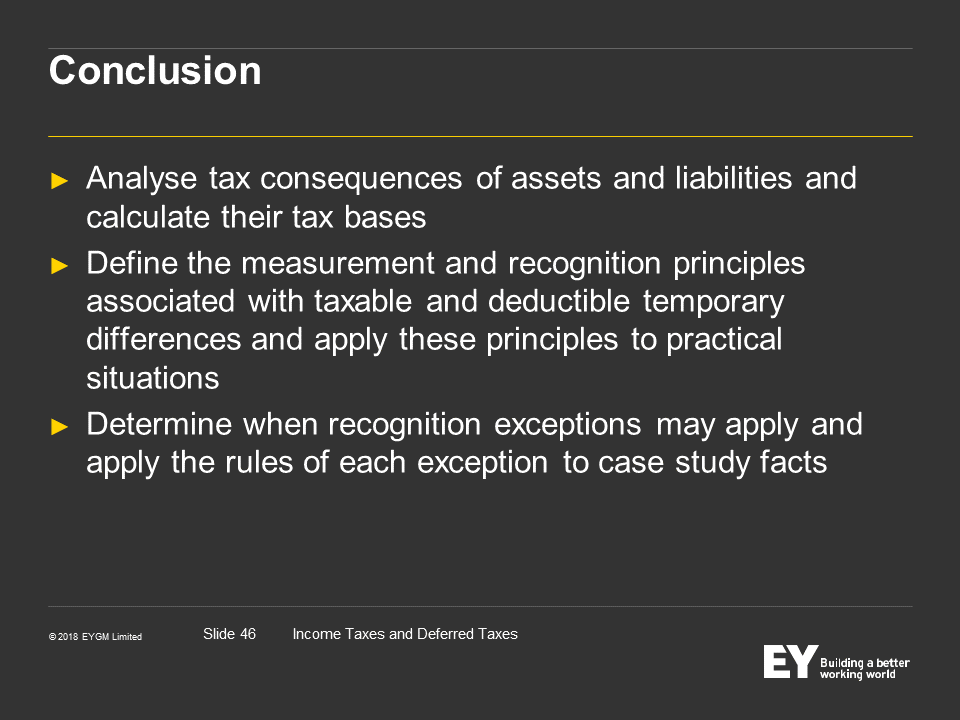 Conclusion

► Analyse tax consequences of assets and liabilities and calculate their tax bases

► Define the measurement and recognition principles associated with taxable and deductible temporary differences and apply these principles to practical situations

► Determine when recognition exceptions may apply and apply the rules of each exception to case study facts

© 2018 EYGM Limited

Slide 46

Income Taxes and Deferred Taxes

EY Building a better working world